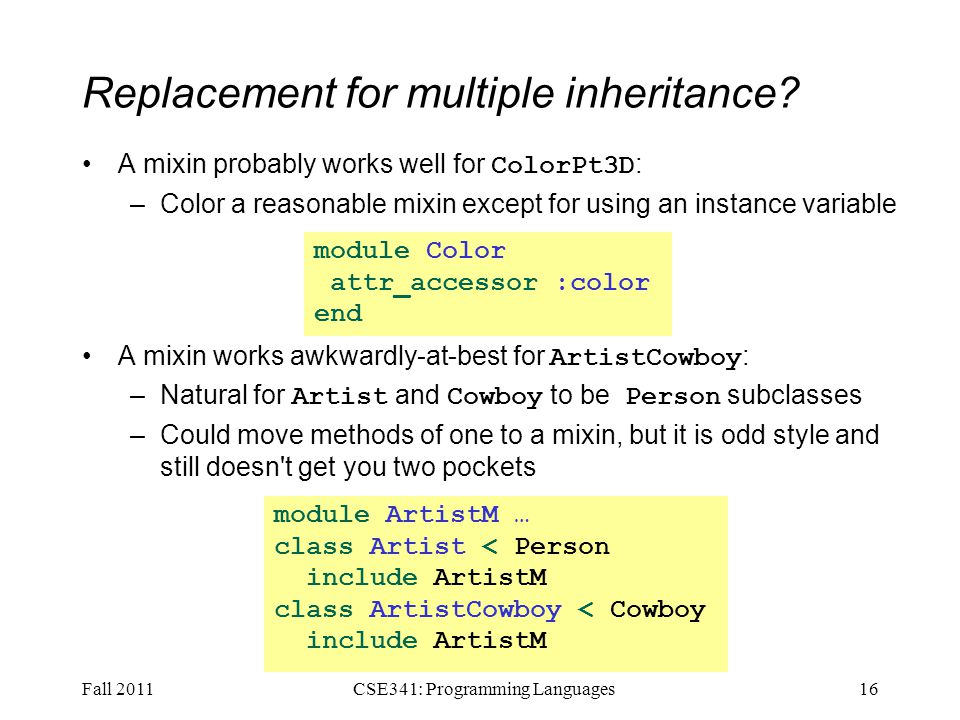 Replacement for multiple inheritance?

• A mixin probably works well for ColorPt3D:
– Color a reasonable mixin except for using an instance variable

module Color
 attr_accessor :color
end

• A mixin works awkwardly-at-best for ArtistCowboy:
– Natural for Artist and Cowboy to be Person subclasses
– Could move methods of one to a mixin, but it is odd style and still doesn't get you two pockets

module ArtistM …
class Artist < Person
  include ArtistM
class ArtistCowboy < Cowboy
  include ArtistM

Fall 2011 CSE341: Programming Languages 16